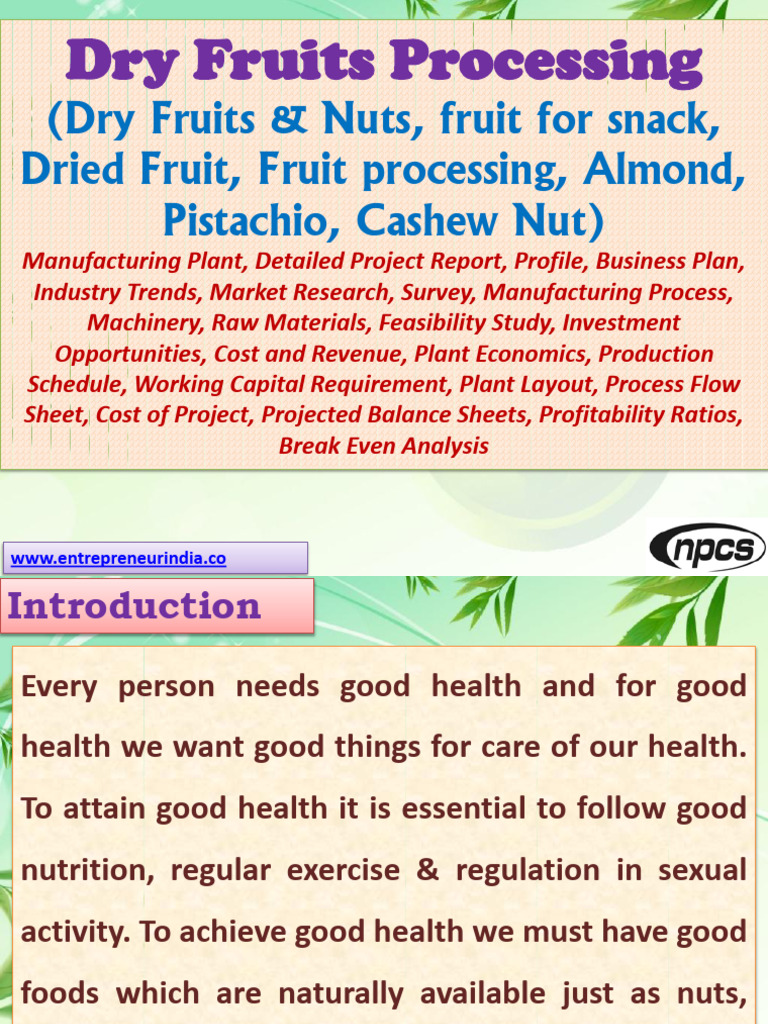 Dry Fruits Processing
(Dry Fruits & Nuts, fruit for snack, Dried Fruit, Fruit processing, Almond, Pistachio, Cashew Nut)
Manufacturing Plant, Detailed Project Report, Profile, Business Plan, Industry Trends, Market Research, Survey, Manufacturing Process, Machinery, Raw Materials, Feasibility Study, Investment Opportunities, Cost and Revenue, Plant Economics, Production Schedule, Working Capital Requirement, Plant Layout, Process Flow Sheet, Cost of Project, Projected Balance Sheets, Profitability Ratios, Break Even Analysis

www.entrepreneurindia.co

npcs

Introduction

Every person needs good health and for good health we want good things for care of our health. To attain good health it is essential to follow good nutrition, regular exercise & regulation in sexual activity. To achieve good health we must have good foods which are naturally available just as nuts,